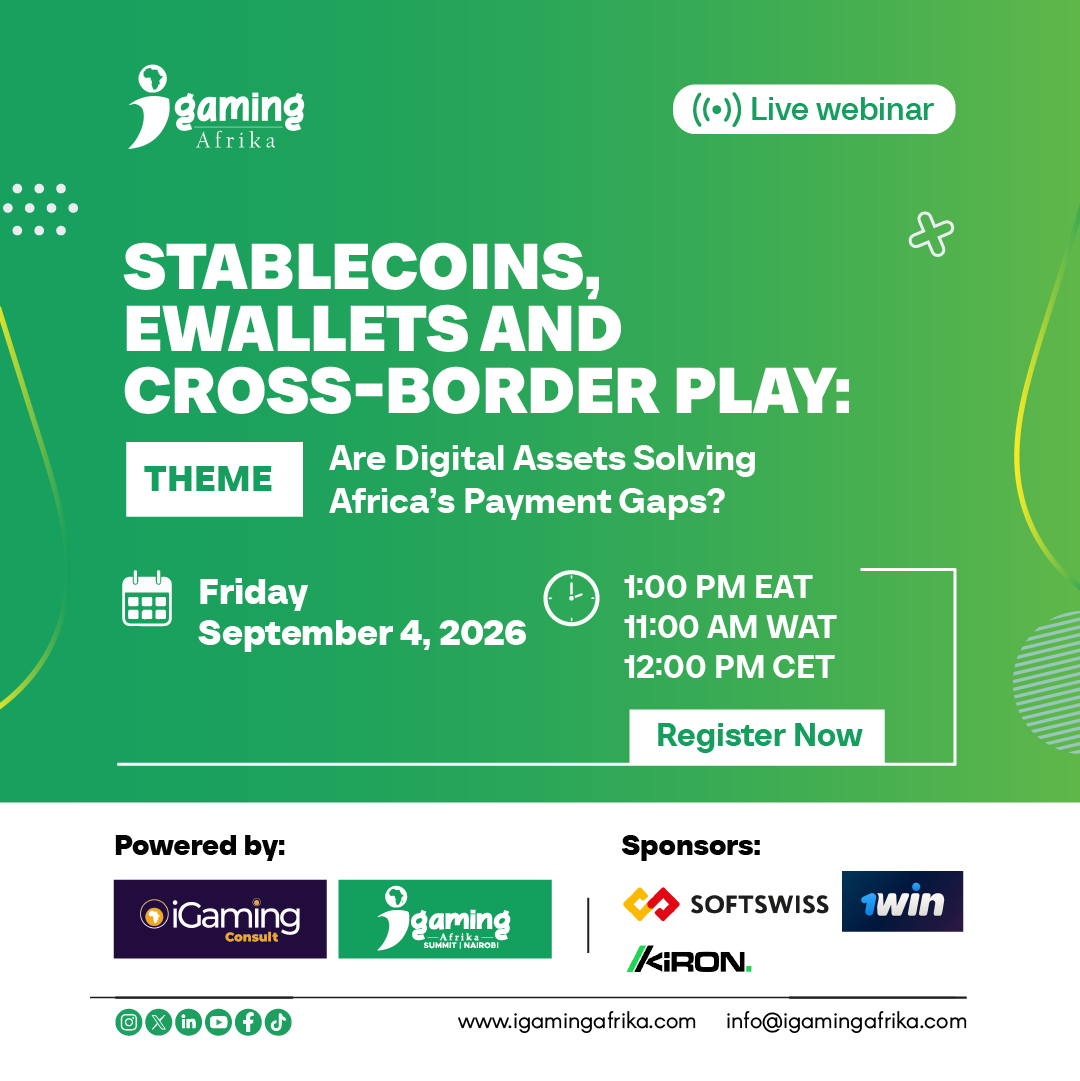 igaming Afrika

Live webinar

STABLECOINS, EWALLETS AND CROSS-BORDER PLAY:

THEME

Are Digital Assets Solving Africa's Payment Gaps?

Friday
September 4, 2026

1:00 PM EAT
11:00 AM WAT
12:00 PM CET

Register Now

Powered by:

iGaming Consult

igaming Afrika SUMMIT | NAIROBI

Sponsors:

SOFTSWISS

1win

KIRON.

www.igamingafrika.com info@igamingafrika.com